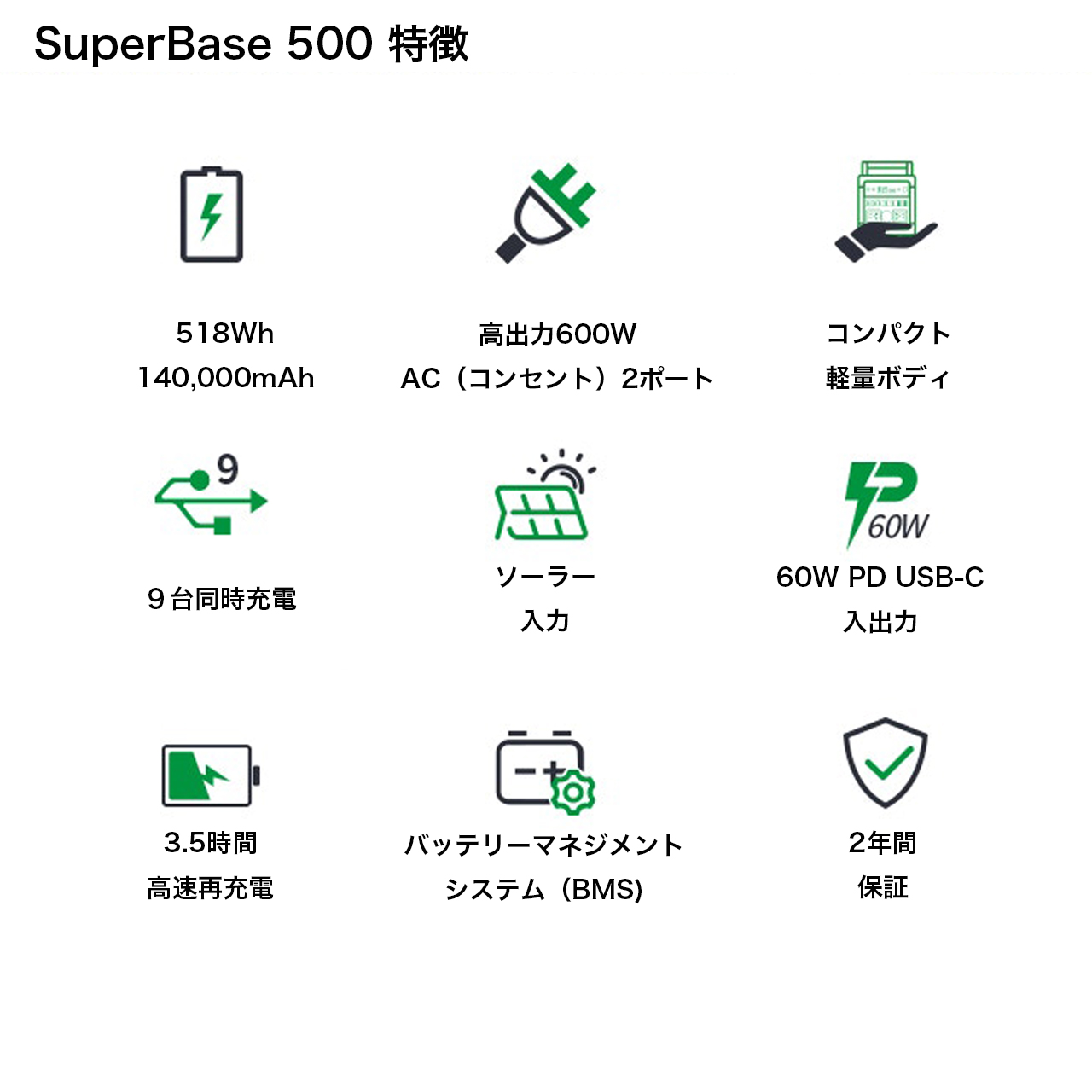 SuperBase 500 特徴

518Wh
140,000mAh

高出力600W
AC（コンセント）2ポート

コンパクト
軽量ボディ

9

9台同時充電

ソーラー
入力

60W

60W PD USB-C
入出力

3.5時間
高速再充電

バッテリーマネジメント
システム（BMS)

2年間
保証